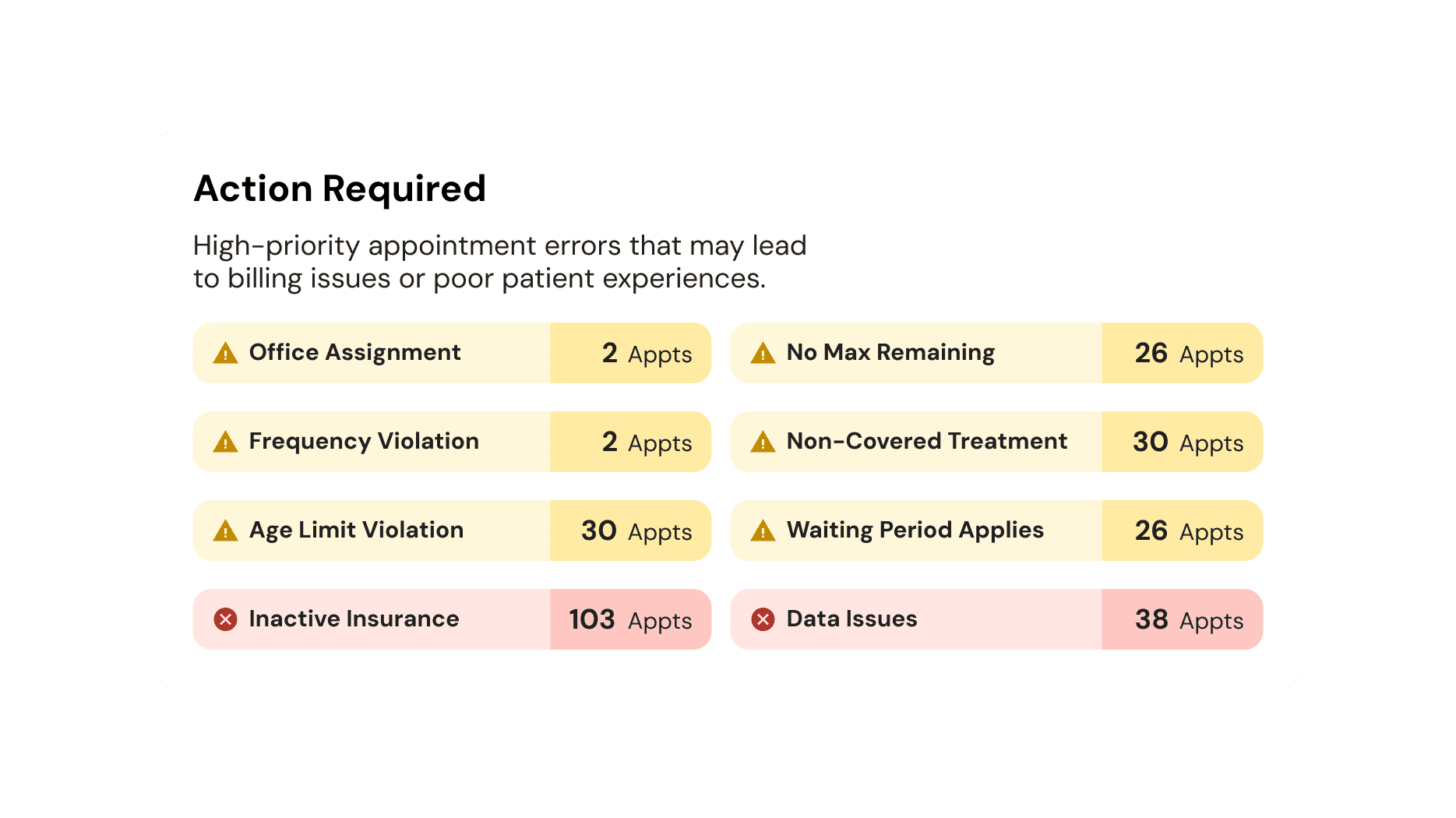 Action Required

High-priority appointment errors that may lead to billing issues or poor patient experiences.

Office Assignment 2 Appts

Frequency Violation 2 Appts

Age Limit Violation 30 Appts

Inactive Insurance 103 Appts

No Max Remaining 26 Appts

Non-Covered Treatment 30 Appts

Waiting Period Applies 26 Appts

Data Issues 38 Appts